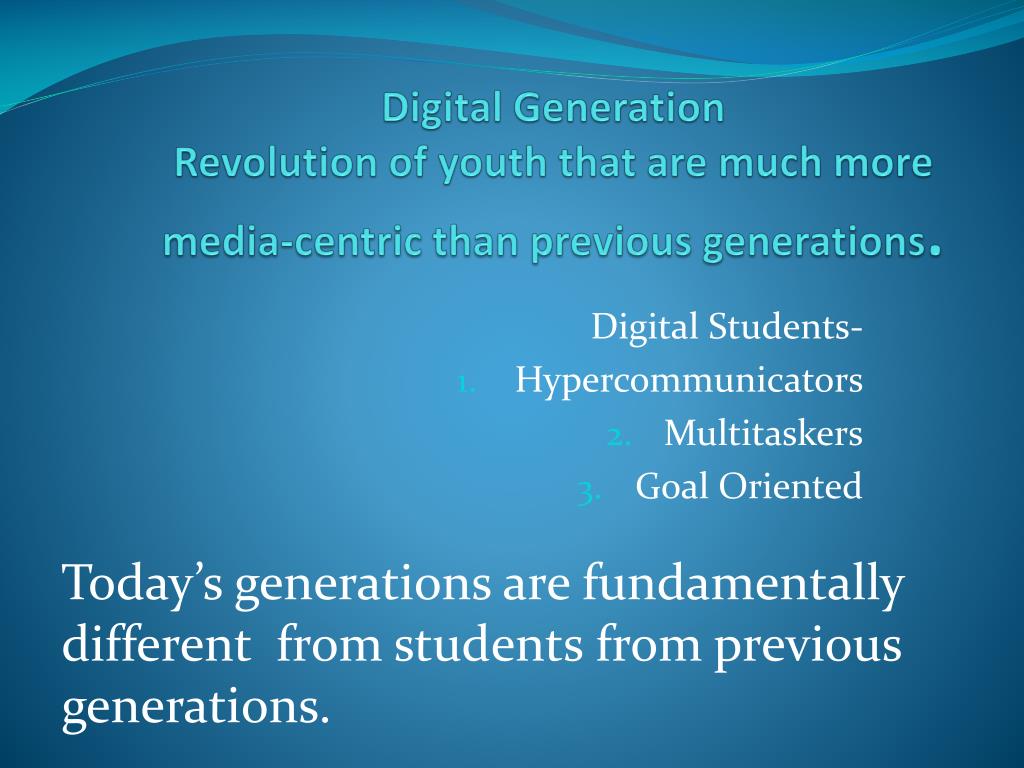 Digital Generation
Revolution of youth that are much more media-centric than previous generations.

Digital Students-
1. Hypercommunicators
2. Multitaskers
3. Goal Oriented

Today's generations are fundamentally different from students from previous generations.